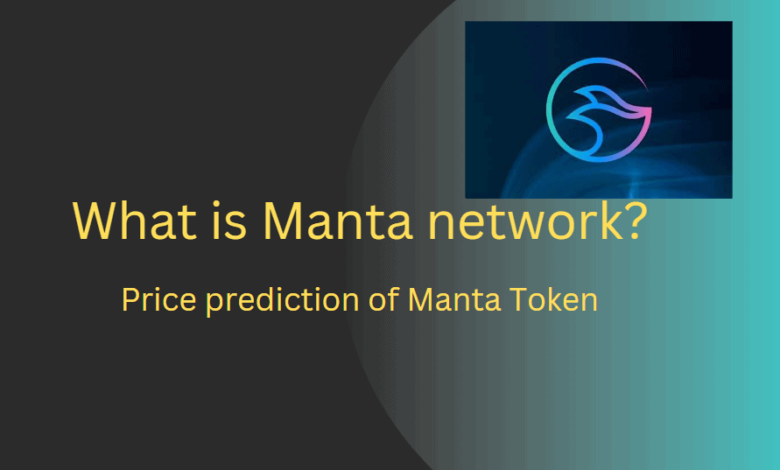 What is Manta network?

Price prediction of Manta Token